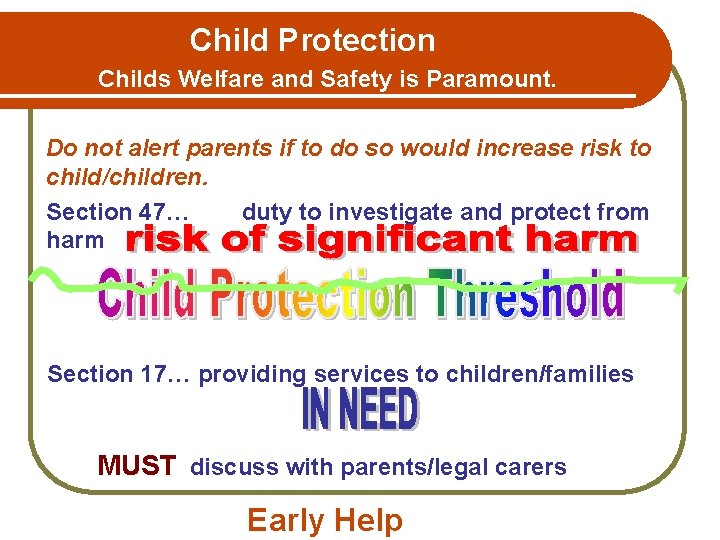 Child Protection

Childs Welfare and Safety is Paramount.

Do not alert parents if to do so would increase risk to child/children.

Section 47… duty to investigate and protect from harm risk of significant harm

Child Protection Threshold

Section 17… providing services to children/families

IN NEED

MUST discuss with parents/legal carers

Early Help